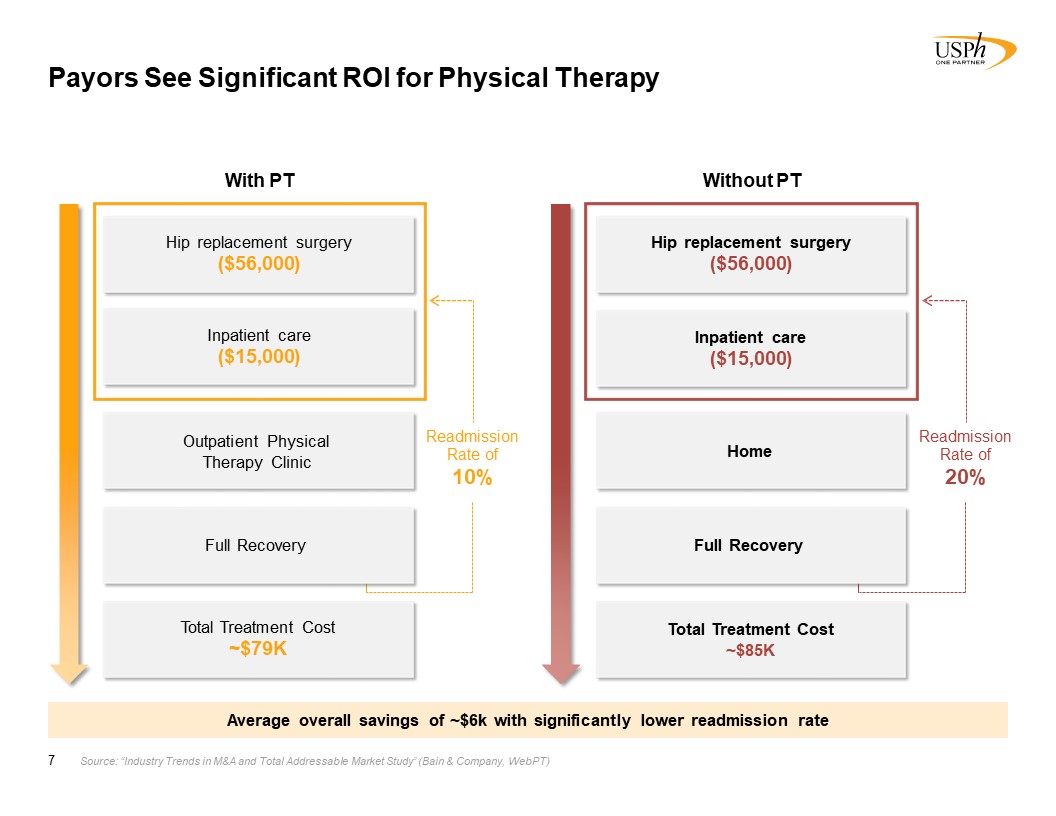 USPh
ONE PARTNER

Payors See Significant ROI for Physical Therapy

With PT

Hip replacement surgery
($56,000)

Inpatient care
($15,000)

Outpatient Physical Therapy Clinic

Full Recovery

Total Treatment Cost
~$79K

Readmission Rate of
10%

Without PT

Hip replacement surgery
($56,000)

Inpatient care
($15,000)

Home

Full Recovery

Total Treatment Cost
~$85K

Readmission Rate of
20%

Average overall savings of ~$6k with significantly lower readmission rate

7

Source: "Industry Trends in M&A and Total Addressable Market Study" (Bain & Company, WebPT)